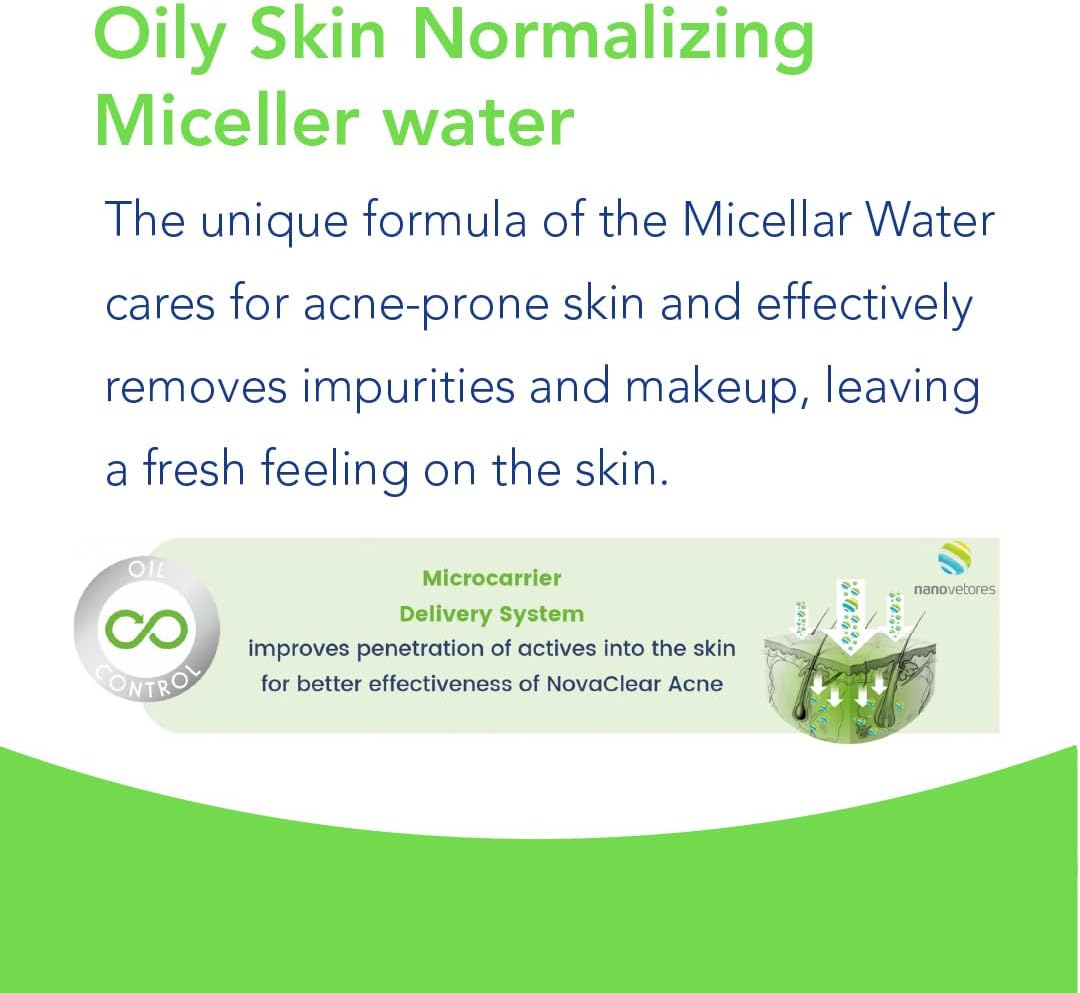 Oily Skin Normalizing Miceller water

The unique formula of the Micellar Water cares for acne-prone skin and effectively removes impurities and makeup, leaving a fresh feeling on the skin.

OIL CONTROL

Microcarrier
Delivery System
improves penetration of actives into the skin for better effectiveness of NovaClear Acne

nanovetores